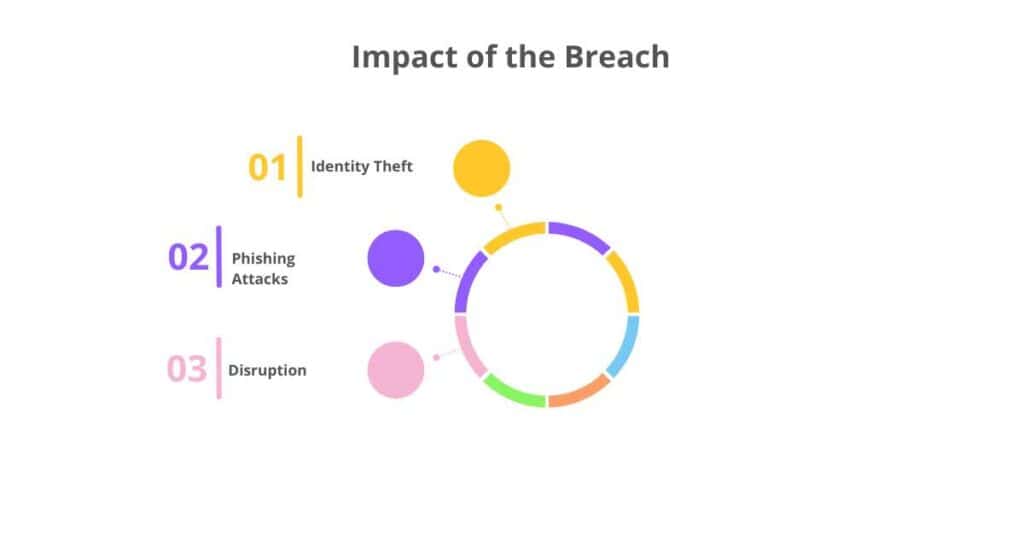 Impact of the Breach

01 Identity Theft

02 Phishing Attacks

03 Disruption